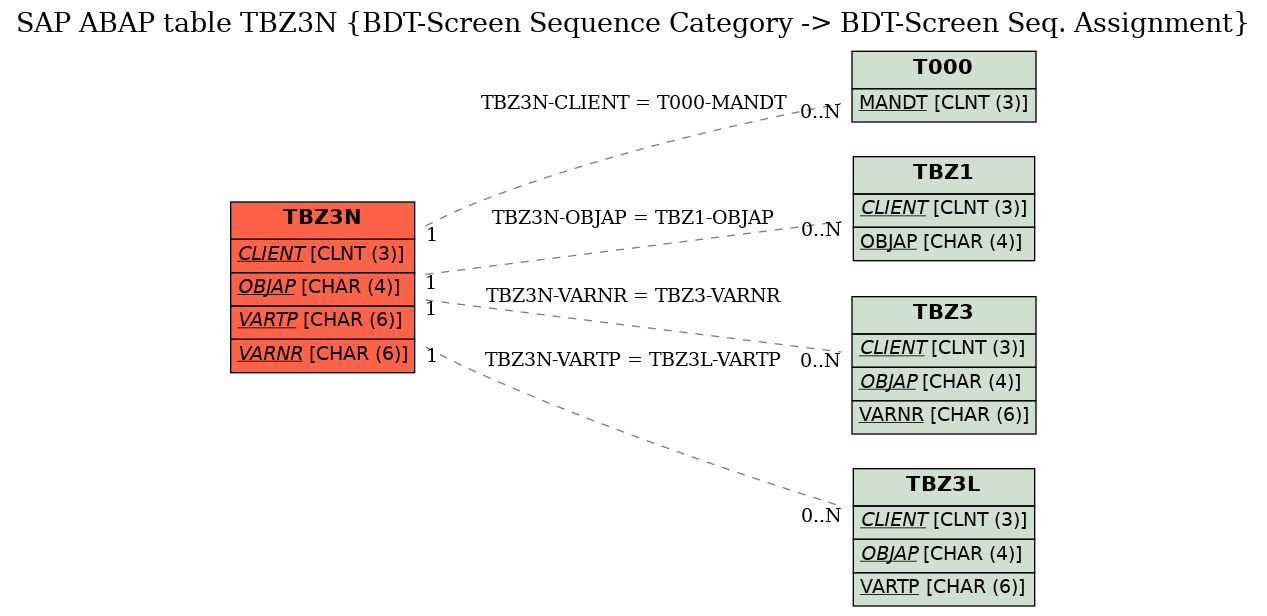 SAP ABAP table TBZ3N {BDT-Screen Sequence Category -> BDT-Screen Seq. Assignment}

TBZ3N
CLIENT [CLNT (3)]
OBJAP [CHAR (4)]
VARTP [CHAR (6)]
VARNR [CHAR (6)]

TBZ3N-CLIENT = T000-MANDT
1
0..N

TBZ3N-OBJAP = TBZ1-OBJAP
1
0..N

TBZ3N-VARNR = TBZ3-VARNR
1
0..N

TBZ3N-VARTP = TBZ3L-VARTP
1
0..N

T000
MANDT [CLNT (3)]

TBZ1
CLIENT [CLNT (3)]
OBJAP [CHAR (4)]

TBZ3
CLIENT [CLNT (3)]
OBJAP [CHAR (4)]
VARNR [CHAR (6)]

TBZ3L
CLIENT [CLNT (3)]
OBJAP [CHAR (4)]
VARTP [CHAR (6)]